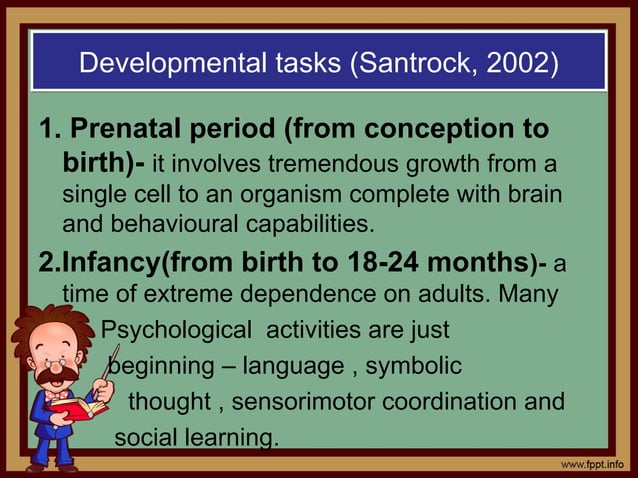 Developmental tasks (Santrock, 2002)

1. Prenatal period (from conception to birth)- it involves tremendous growth from a single cell to an organism complete with brain and behavioural capabilities.

2.Infancy(from birth to 18-24 months)- a time of extreme dependence on adults. Many Psychological activities are just beginning – language , symbolic thought , sensorimotor coordination and social learning.

www.fppt.info